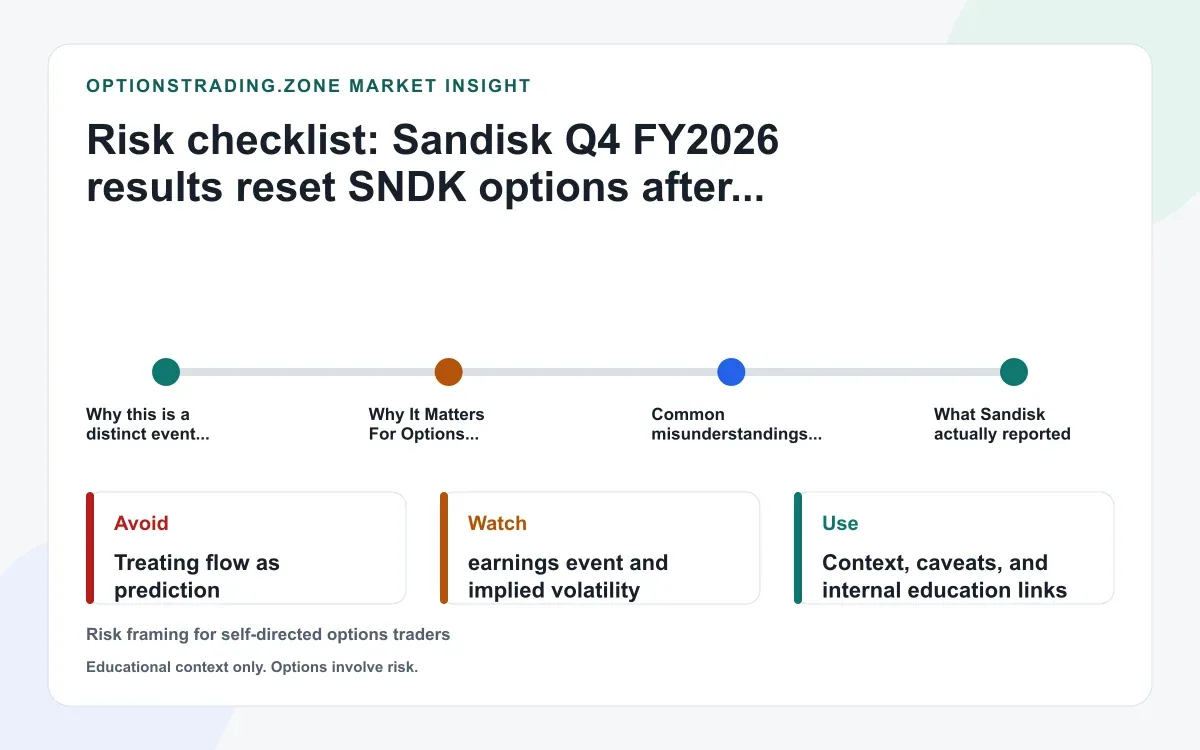 OPTIONSTRADING.ZONE MARKET INSIGHT

Risk checklist: Sandisk Q4 FY2026 results reset SNDK options after...

Why this is a distinct event...

Why It Matters For Options...

Common misunderstandings...

What Sandisk actually reported

Avoid

Treating flow as prediction

Watch

earnings event and implied volatility

Use

Context, caveats, and internal education links

Risk framing for self-directed options traders

Educational context only. Options involve risk.